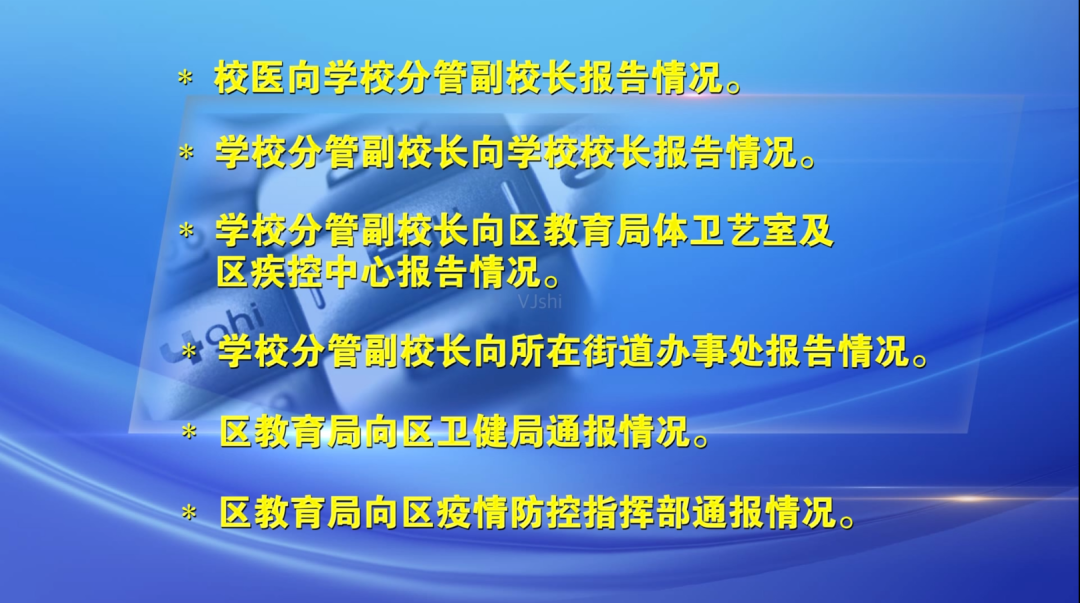 ＊ 校医向学校分管副校长报告情况。

＊ 学校分管副校长向学校校长报告情况。

＊ 学校分管副校长向区教育局体卫艺室及区疾控中心报告情况。

VJshi

＊ 学校分管副校长向所在街道办事处报告情况。

＊ 区教育局向区卫健局通报情况。

＊ 区教育局向区疫情防控指挥部通报情况。